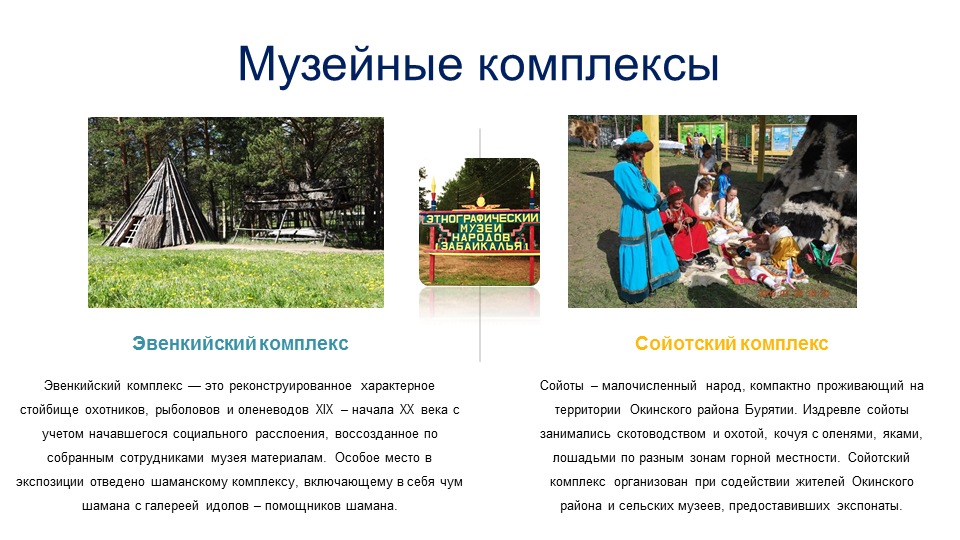 Музейные комплексы

ЭТНОГРАФИЧЕСКИЙ МУЗЕЙ НАРОДОВ ЗАБАЙКАЛЬЯ

Эвенкийский комплекс

Эвенкийский комплекс — это реконструированное характерное стойбище охотников, рыболовов и оленеводов XIX – начала XX века с учетом начавшегося социального расслоения, воссозданное по собранным сотрудниками музея материалам. Особое место в экспозиции отведено шаманскому комплексу, включающему в себя чум шамана с галереей идолов – помощников шамана.

Сойотский комплекс

Сойоты – малочисленный народ, компактно проживающий на территории Окинского района Бурятии. Издревле сойоты занимались скотоводством и охотой, кочуя с оленями, яками, лошадьми по разным зонам горной местности. Сойотский комплекс организован при содействии жителей Окинского района и сельских музеев, предоставивших экспонаты.